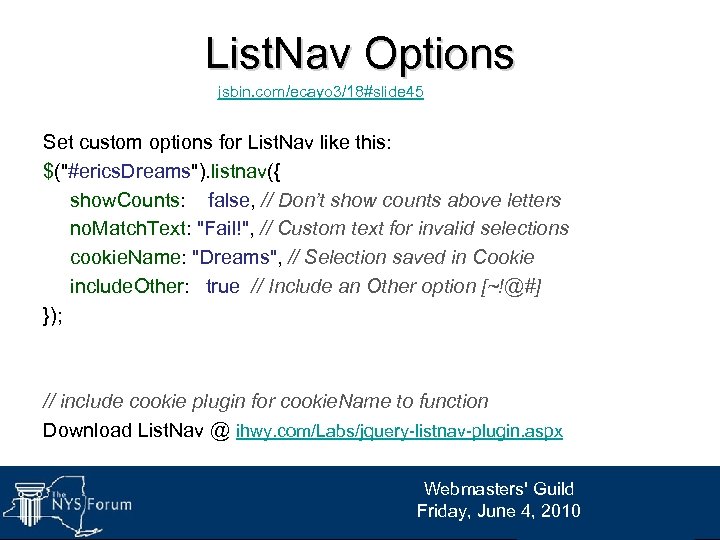 ListNav Options

jsbin.com/ecayo3/18#slide45

Set custom options for ListNav like this:
$("#ericsDreams").listnav({
showCounts: false, // Don't show counts above letters
noMatchText: "Fail!", // Custom text for invalid selections
cookieName: "Dreams", // Selection saved in Cookie
includeOther: true // Include an Other option [~!@#]
});

// include cookie plugin for cookieName to function
Download ListNav @ ihwy.com/Labs/jquery-listnav-plugin.aspx

The NYS Forum

Webmasters' Guild
Friday, June 4, 2010